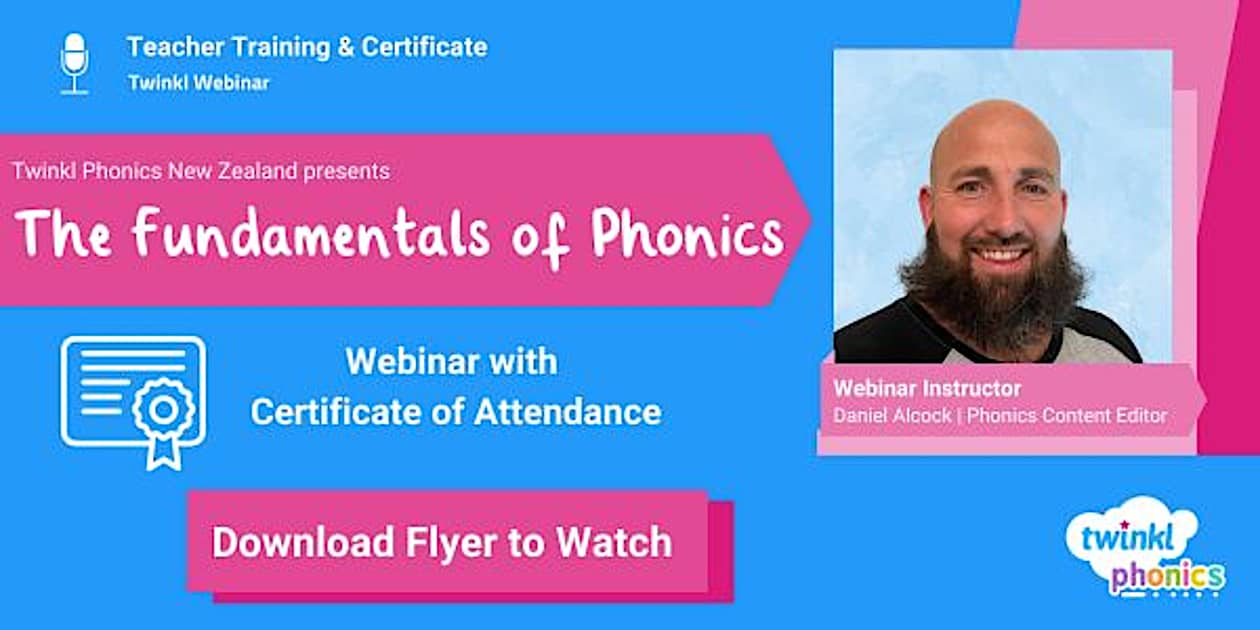 Teacher Training & Certificate
Twinkl Webinar

Twinkl Phonics New Zealand presents
The Fundamentals of Phonics

Webinar with
Certificate of Attendance

Download Flyer to Watch

Webinar Instructor
Daniel Alcock | Phonics Content Editor

twinkl
phonics